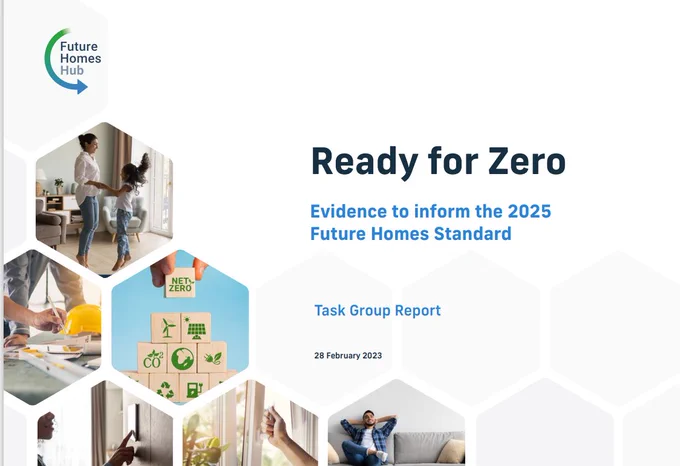 Future Homes Hub

Ready for Zero

Evidence to inform the 2025 Future Homes Standard

Task Group Report

28 February 2023

NET ZERO

$CO^2$